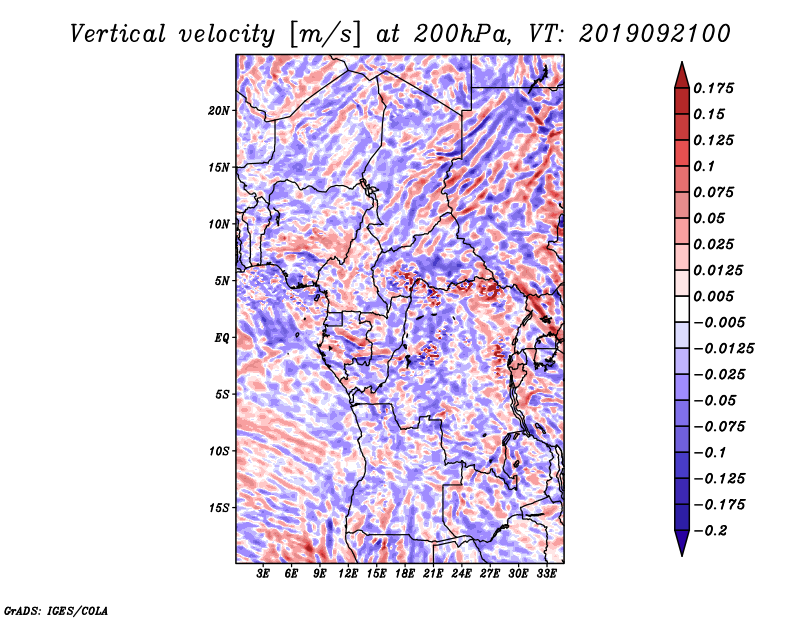 Vertical velocity [m/s] at 200hPa, VT: 2019092100

20N
15N
10N
5N
EQ
5S
10S
15S

3E 6E 9E 12E 15E 18E 21E 24E 27E 30E 33E

0.175
0.15
0.125
0.1
0.075
0.05
0.025
0.0125
0.005
−0.005
−0.0125
−0.025
−0.05
−0.075
−0.1
−0.125
−0.175
−0.2

GrADS: IGES/COLA